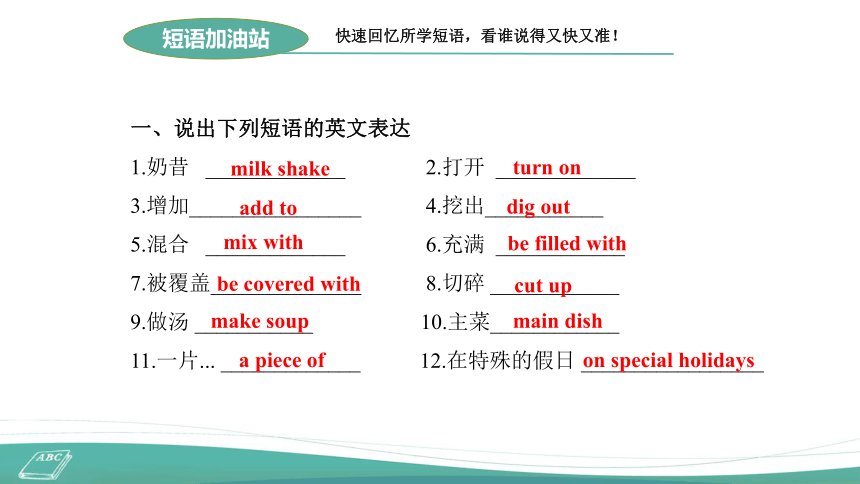 短语加油站

快速回忆所学短语，看谁说得又快又准！

一、说出下列短语的英文表达

1.奶昔 milk shake

2.打开 turn on

3.增加 add to

4.挖出 dig out

5.混合 mix with

6.充满 be filled with

7.被覆盖 be covered with

8.切碎 cut up

9.做汤 make soup

10.主菜 main dish

11.一片... a piece of

12.在特殊的假日 on special holidays

ABC